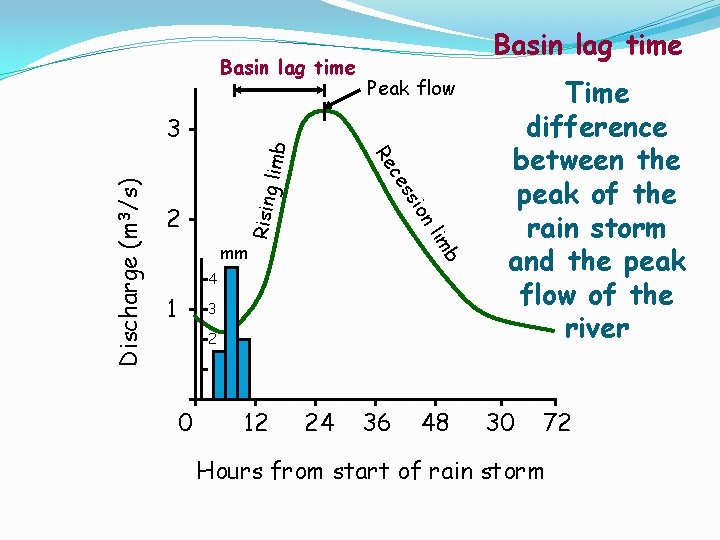 Basin lag time

Basin lag time

Peak flow

Rising limb

Recession limb

Discharge ($m^3/s$)

3
2
1

mm
4
3
2

0 12 24 36 48 30 72

Hours from start of rain storm

Time difference between the peak of the rain storm and the peak flow of the river